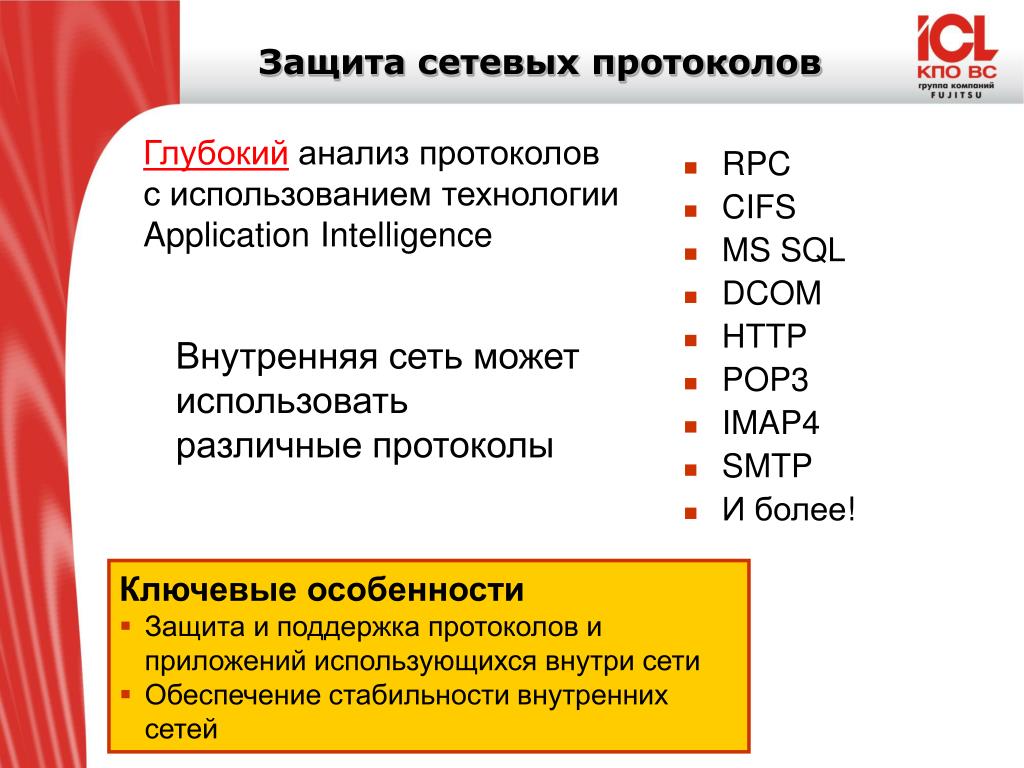 Защита сетевых протоколов

ICL
КПО ВС
группа компаний
FUJITSU

Глубокий анализ протоколов с использованием технологии Application Intelligence

Внутренняя сеть может использовать различные протоколы

- RPC
- CIFS
- MS SQL
- DCOM
- HTTP
- POP3
- IMAP4
- SMTP
- И более!

Ключевые особенности
- Защита и поддержка протоколов и приложений использующихся внутри сети
- Обеспечение стабильности внутренних сетей